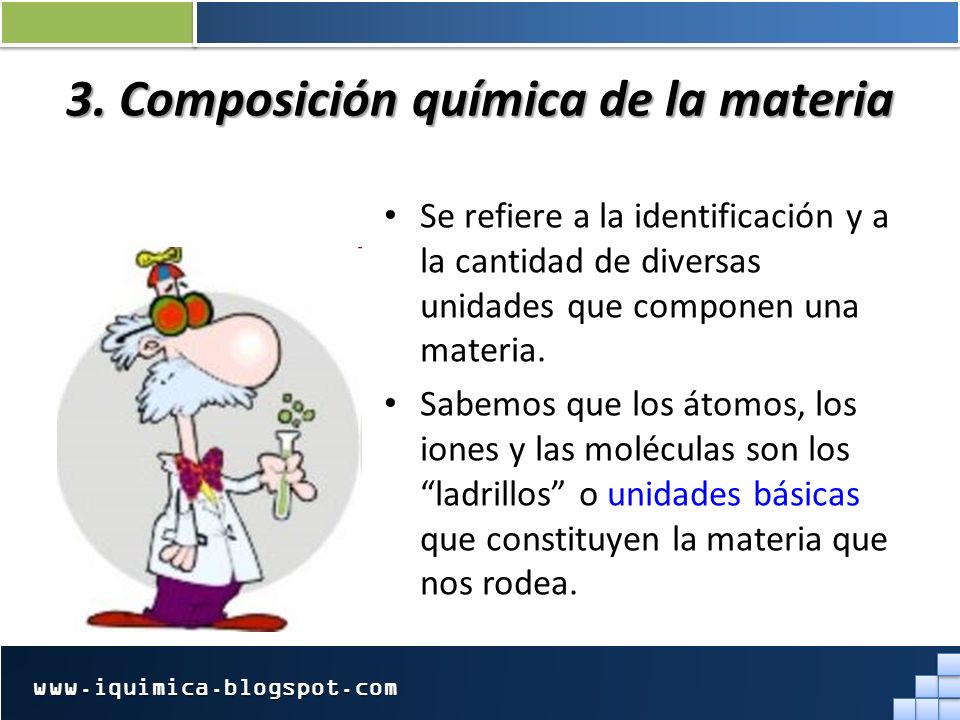 3. Composición química de la materia

• Se refiere a la identificación y a la cantidad de diversas unidades que componen una materia.

• Sabemos que los átomos, los iones y las moléculas son los “ladrillos” o unidades básicas que constituyen la materia que nos rodea.

www.iquimica.blogspot.com